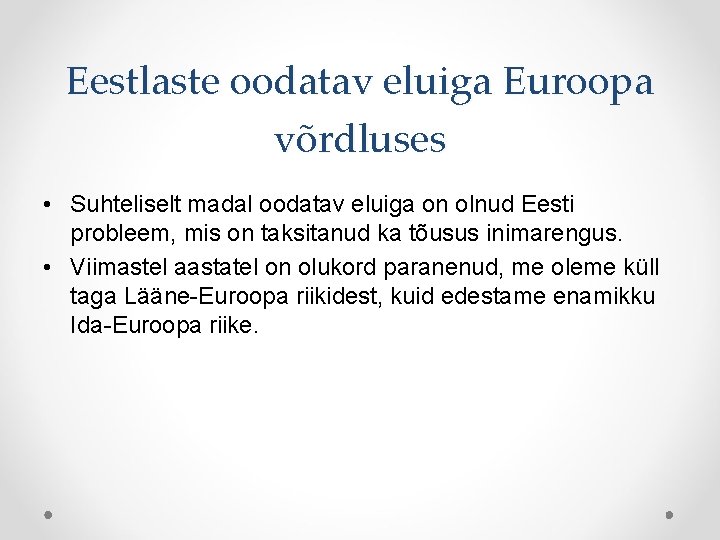 Eestlaste oodatav eluiga Euroopa võrdluses

• Suhteliselt madal oodatav eluiga on olnud Eesti probleem, mis on taksitanud ka tõusus inimarengus.
• Viimastel aastatel on olukord paranenud, me oleme küll taga Lääne-Euroopa riikidest, kuid edestame enamikku Ida-Euroopa riike.